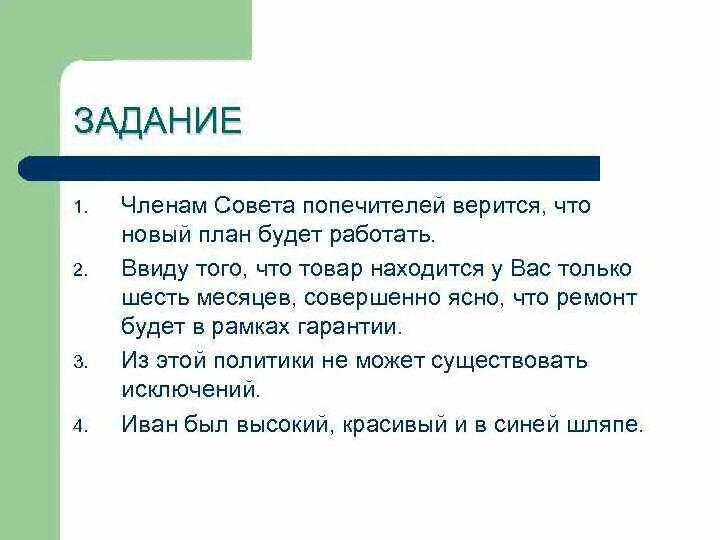 ЗАДАНИЕ

1. Членам Совета попечителей верится, что новый план будет работать.

2. Ввиду того, что товар находится у Вас только шесть месяцев, совершенно ясно, что ремонт будет в рамках гарантии.

3. Из этой политики не может существовать исключений.

4. Иван был высокий, красивый и в синей шляпе.